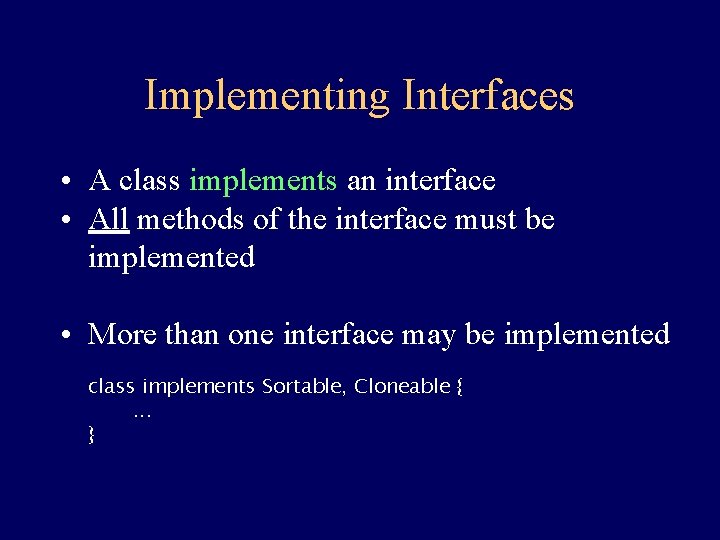 Implementing Interfaces

• A class implements an interface
• All methods of the interface must be implemented

• More than one interface may be implemented

class implements Sortable, Cloneable {
...
}